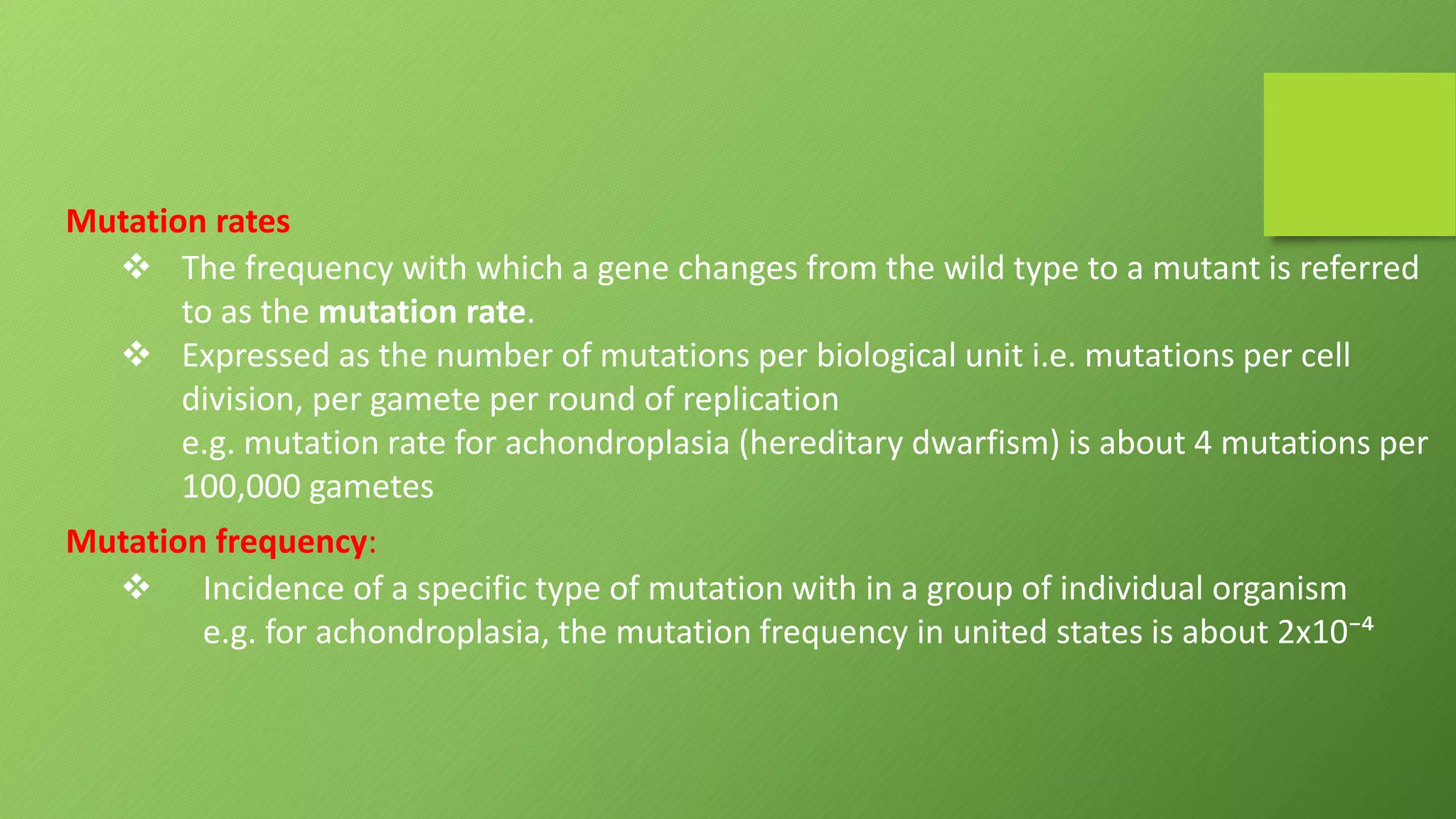 Mutation rates

❖ The frequency with which a gene changes from the wild type to a mutant is referred to as the mutation rate.

❖ Expressed as the number of mutations per biological unit i.e. mutations per cell division, per gamete per round of replication
e.g. mutation rate for achondroplasia (hereditary dwarfism) is about 4 mutations per 100,000 gametes

Mutation frequency:

❖ Incidence of a specific type of mutation with in a group of individual organism
e.g. for achondroplasia, the mutation frequency in united states is about $2x10^{-4}$